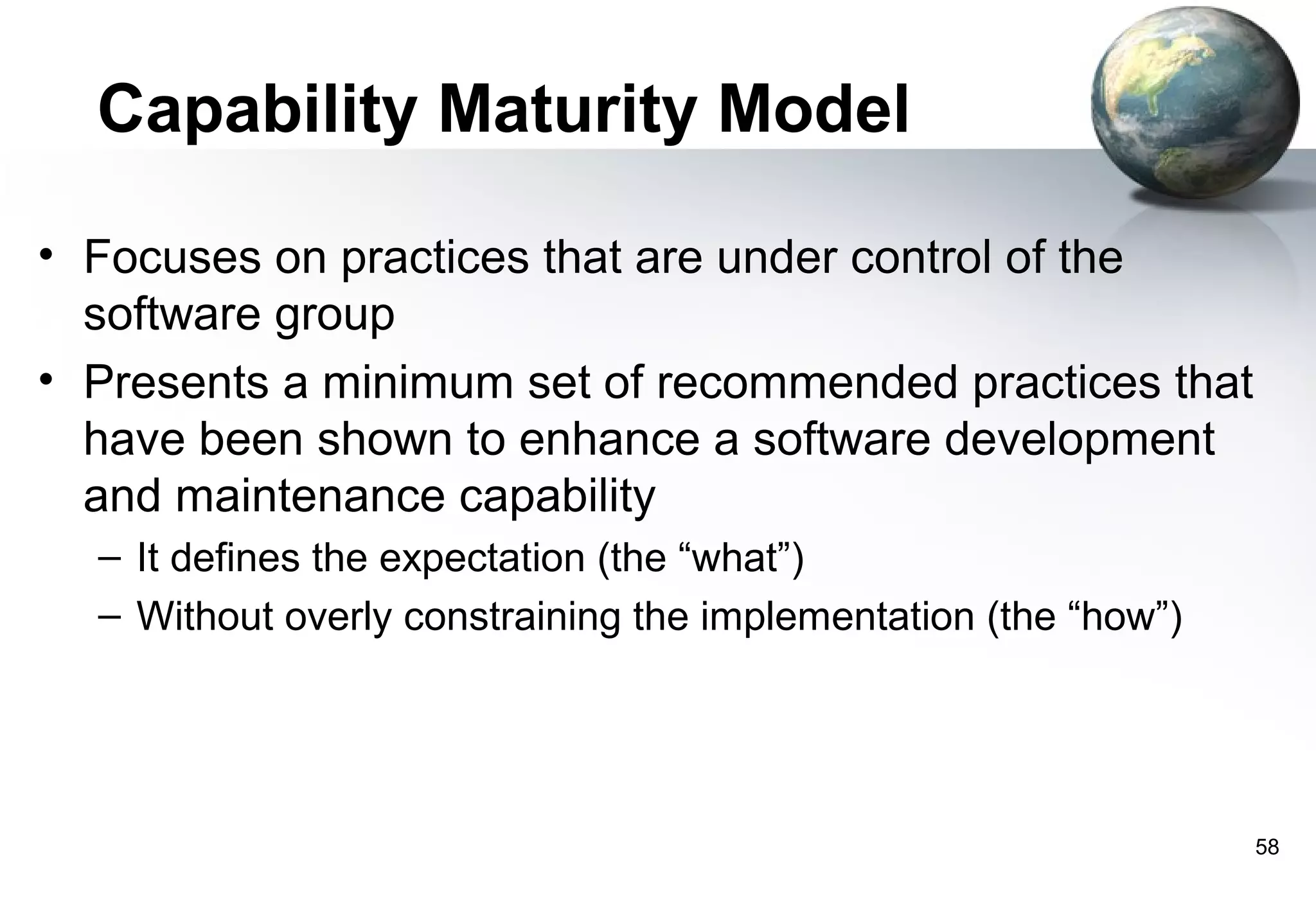 Capability Maturity Model

• Focuses on practices that are under control of the software group

• Presents a minimum set of recommended practices that have been shown to enhance a software development and maintenance capability

– It defines the expectation (the “what”)

– Without overly constraining the implementation (the “how”)

58